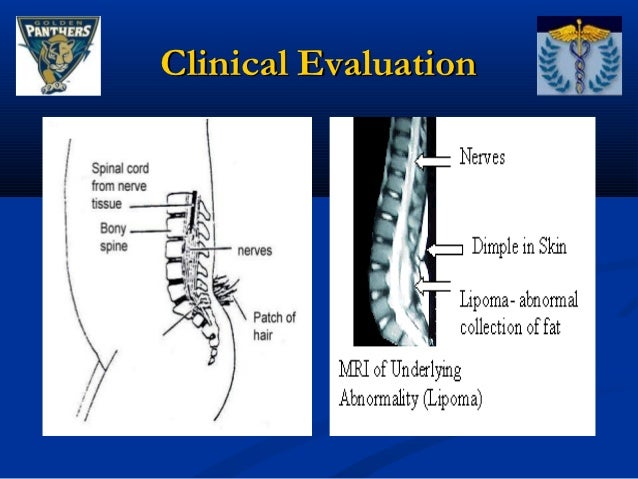 GOLDEN PANTHERS

Clinical Evaluation

Spinal cord from nerve tissue

Bony spine

nerves

Patch of hair

Nerves

Dimple in Skin

Lipoma- abnormal collection of fat

MRI of Underlying Abnormality (Lipoma)